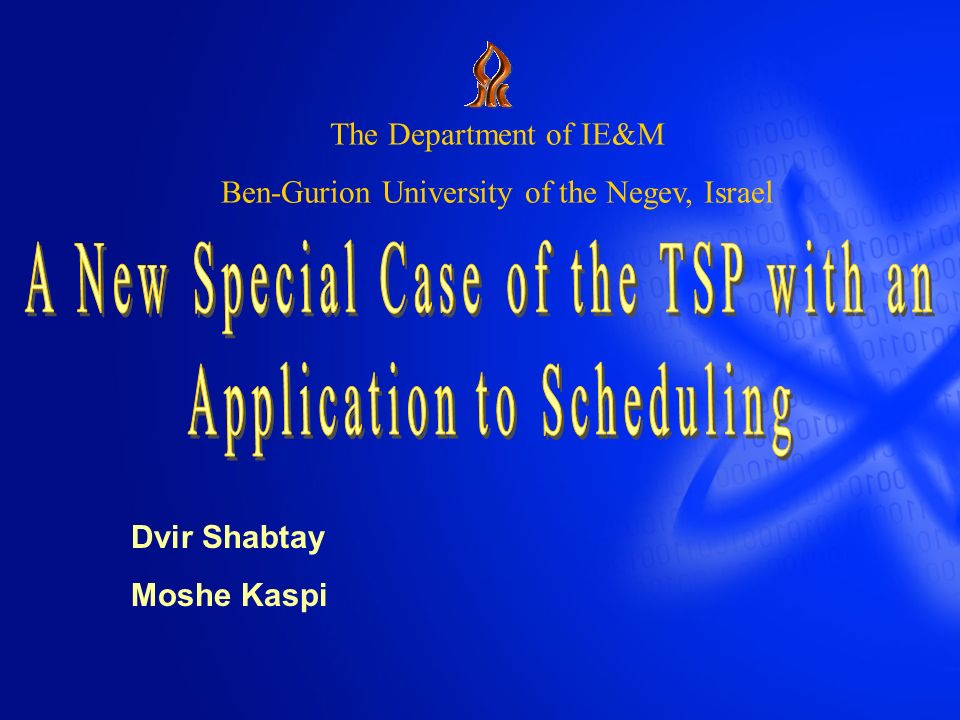 The Department of IE&M

Ben-Gurion University of the Negev, Israel

A New Special Case of the TSP with an Application to Scheduling

Dvir Shabtay

Moshe Kaspi